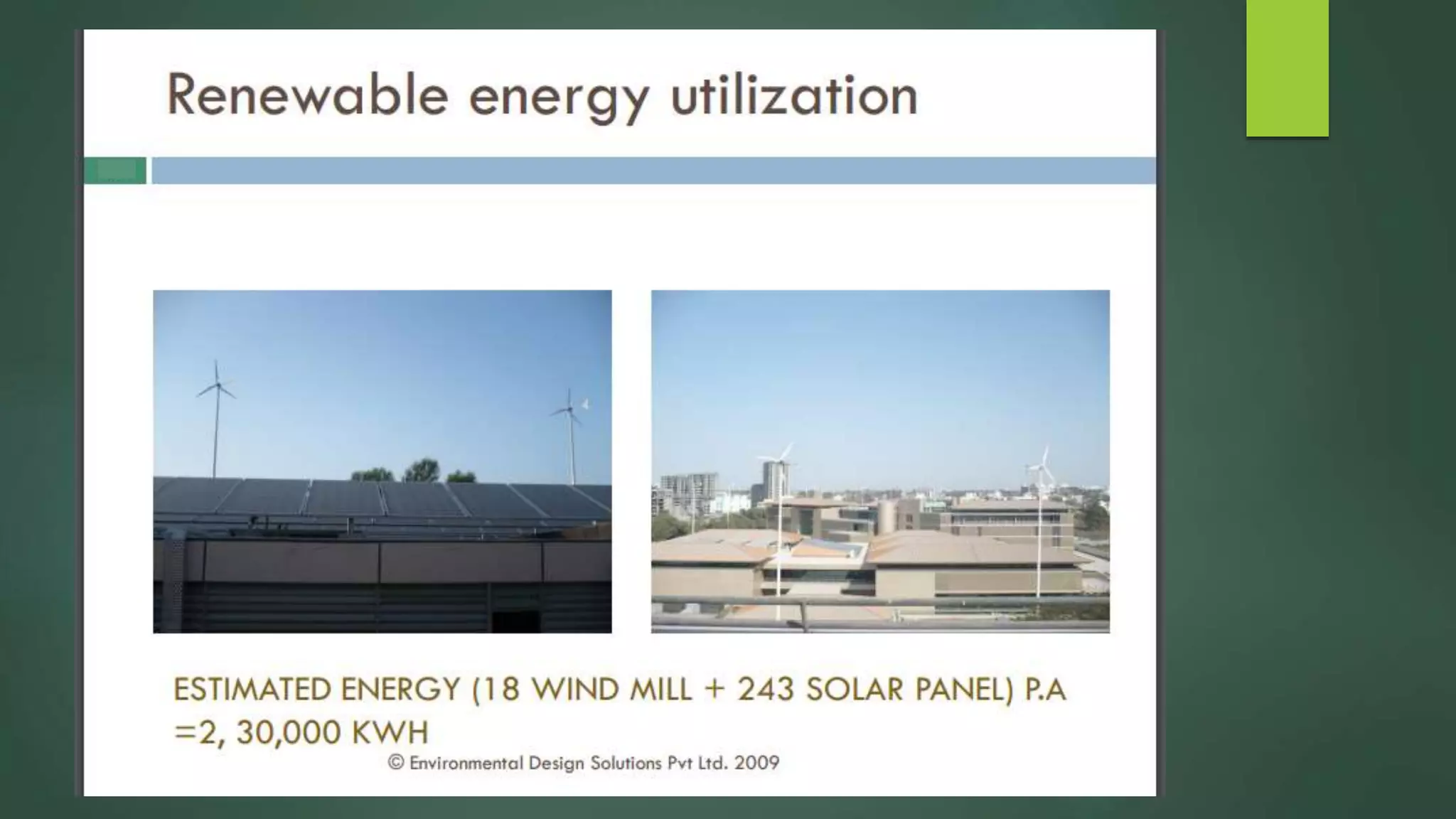 Renewable energy utilization

ESTIMATED ENERGY (18 WIND MILL + 243 SOLAR PANEL) P.A =2, 30,000 KWH

© Environmental Design Solutions Pvt Ltd. 2009